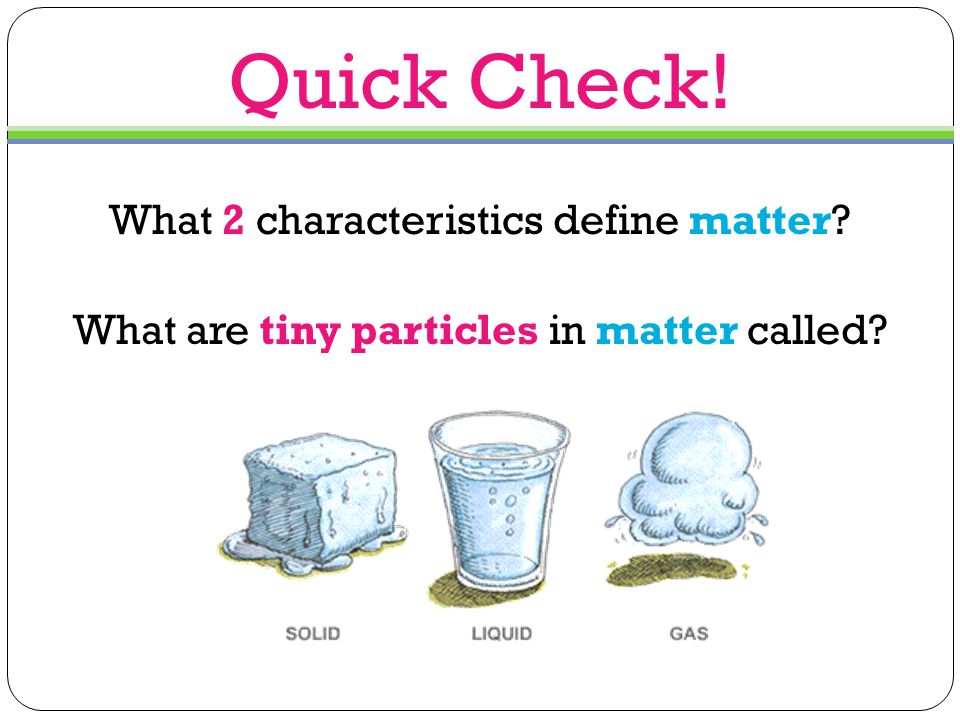 Quick Check!

What 2 characteristics define matter?

What are tiny particles in matter called?

SOLID

LIQUID

GAS